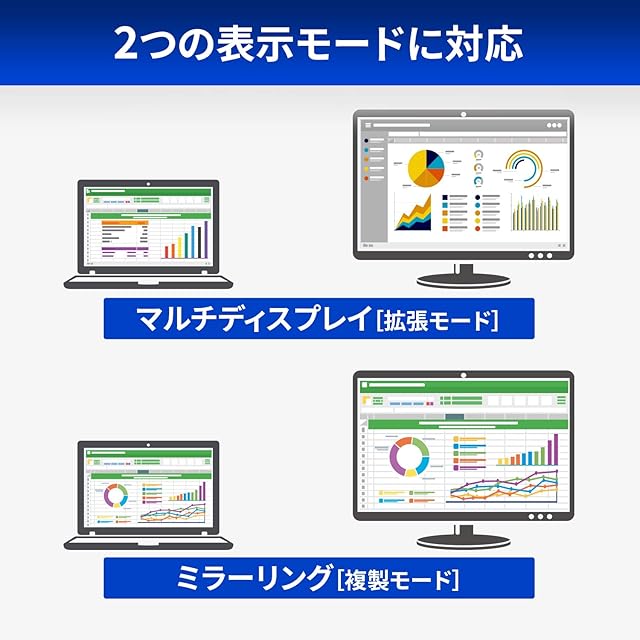 2つの表示モードに対応

マルチディスプレイ[拡張モード]

ミラーリング[複製モード]